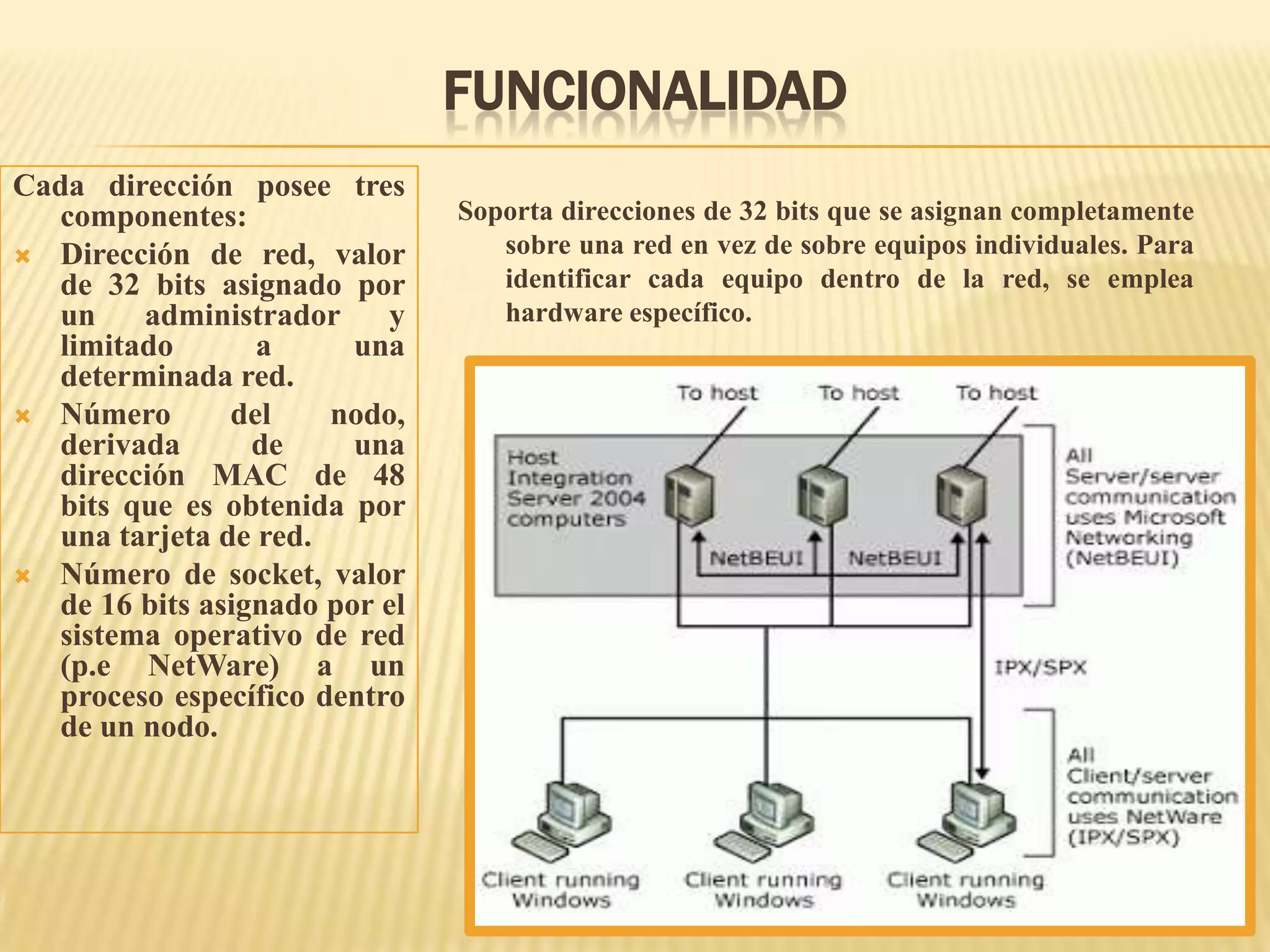 FUNCIONALIDAD

Cada dirección posee tres componentes:

Dirección de red, valor de 32 bits asignado por un administrador y limitado a una determinada red.

Número del nodo, derivada de una dirección MAC de 48 bits que es obtenida por una tarjeta de red.

Número de socket, valor de 16 bits asignado por el sistema operativo de red (p.e NetWare) a un proceso específico dentro de un nodo.

Soporta direcciones de 32 bits que se asignan completamente sobre una red en vez de sobre equipos individuales. Para identificar cada equipo dentro de la red, se emplea hardware específico.

To host
To host
To host

Host Integration Server 2004 computers

NetBEUI
NetBEUI

All Server/server communication uses Microsoft Networking (NetBEUI)

IPX/SPX

All Client/server communication uses NetWare (IPX/SPX)

Client running Windows
Client running Windows
Client running Windows